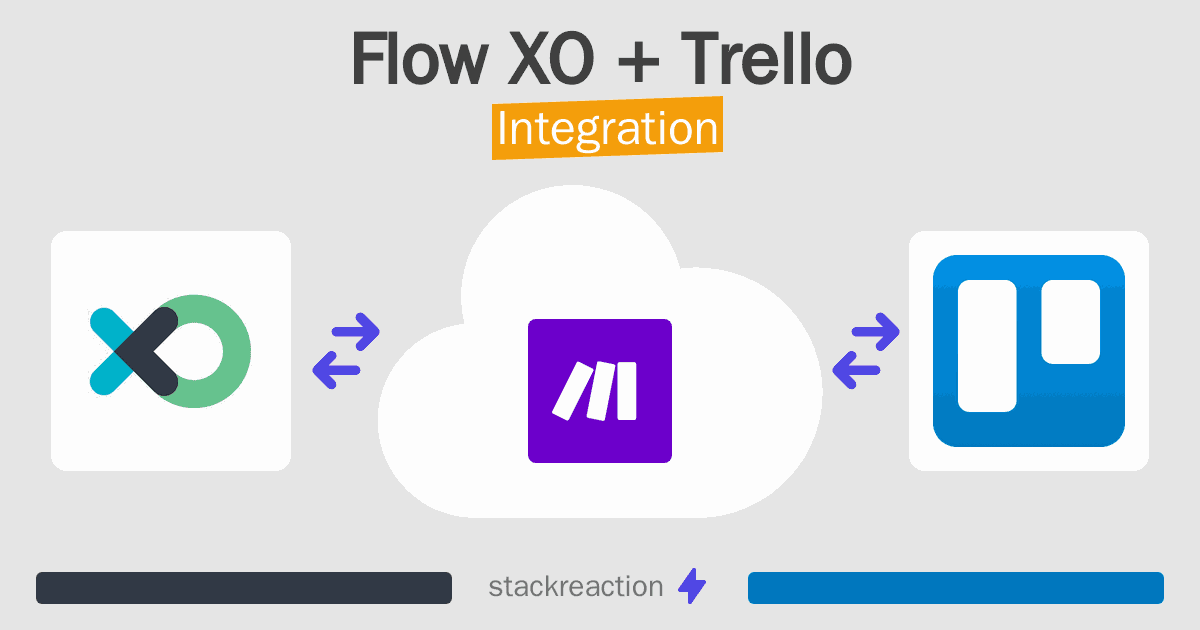 Flow XO + Trello

Integration

stackreaction